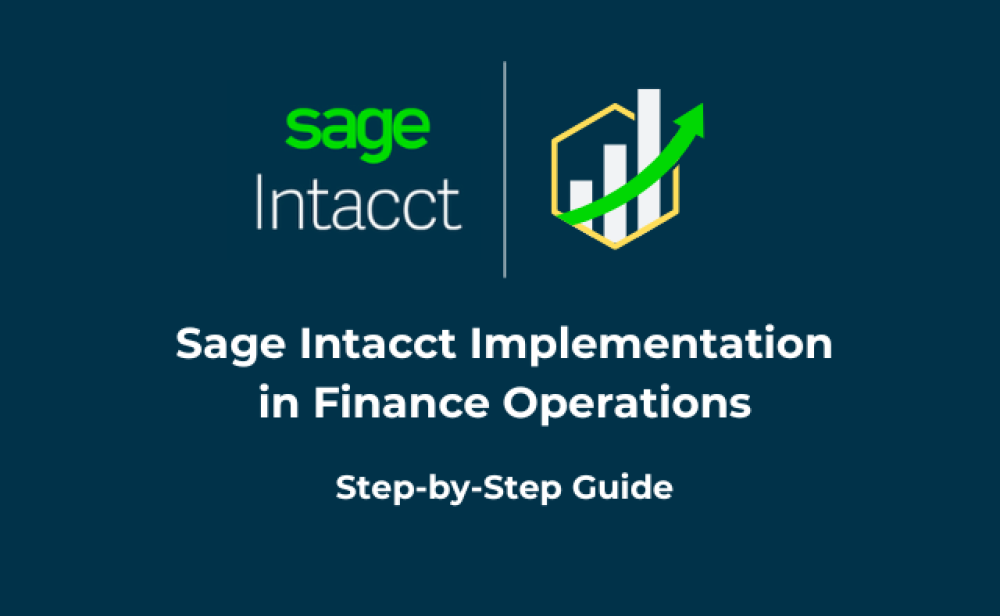 sage
Intacct

Sage Intacct Implementation in Finance Operations

Step-by-Step Guide